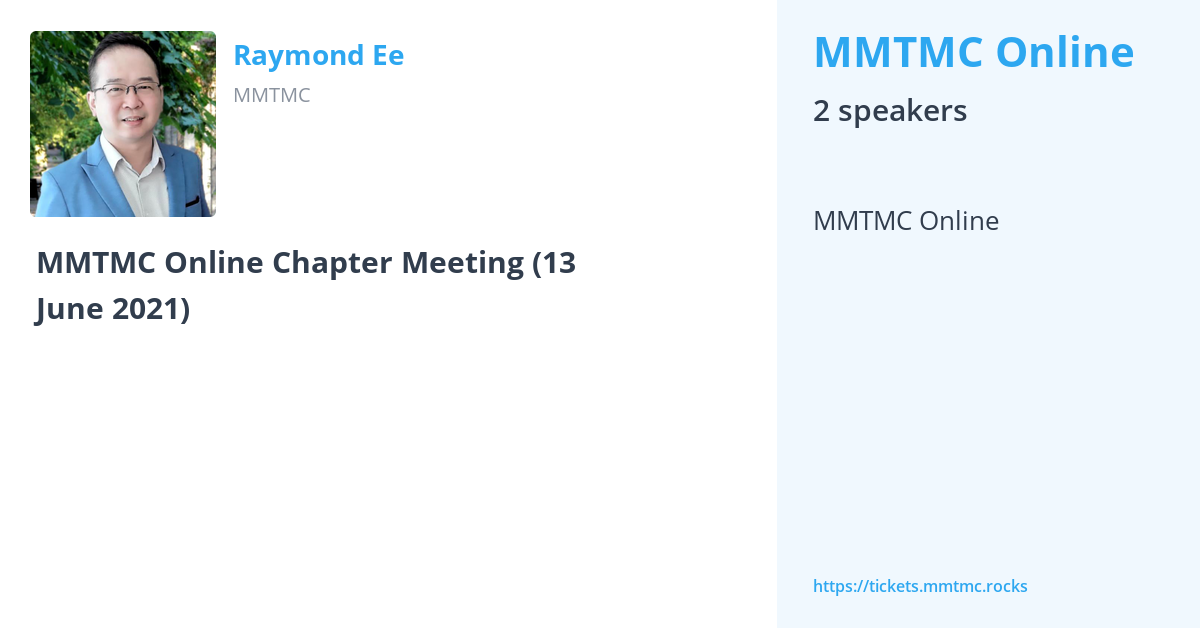 Raymond Ee

MMTMC

MMTMC Online Chapter Meeting (13 June 2021)

MMTMC Online

2 speakers

MMTMC Online

https://tickets.mmtmc.rocks